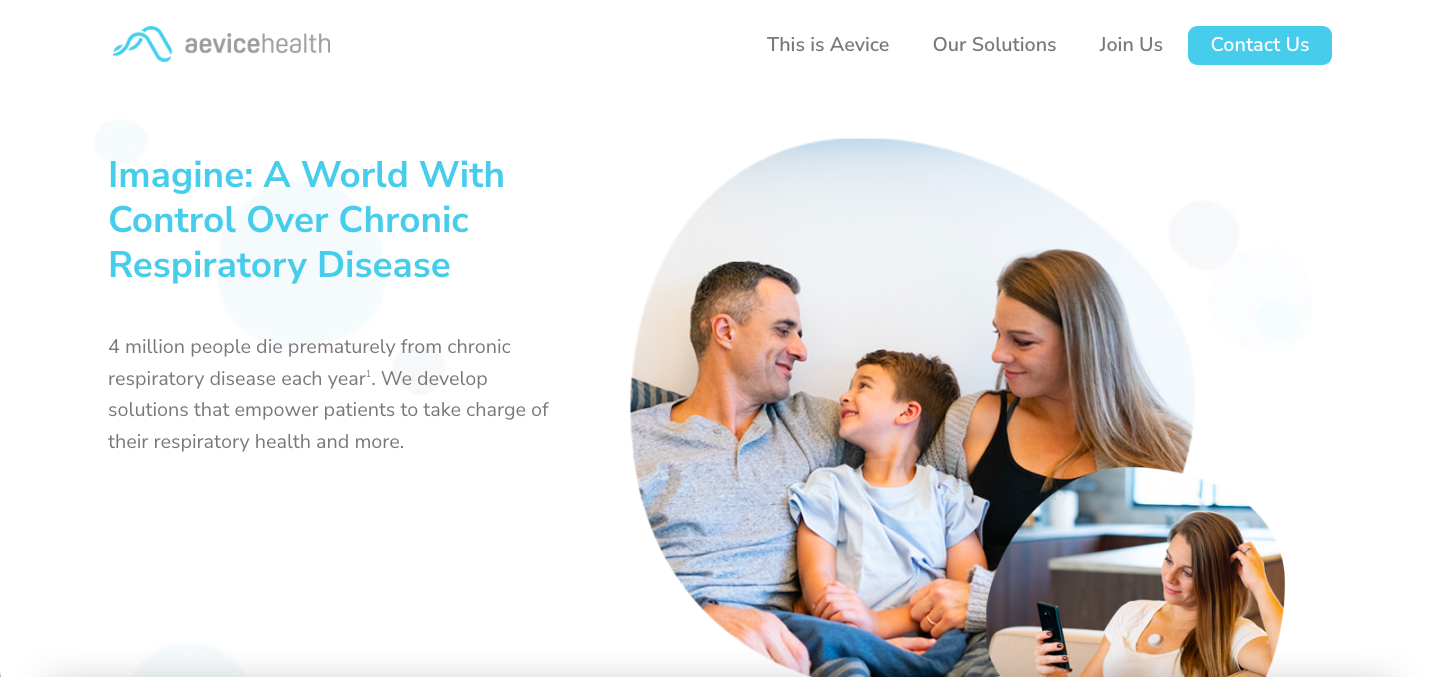 aevicehealth

This is Aevice Our Solutions Join Us Contact Us

Imagine: A World With Control Over Chronic Respiratory Disease

4 million people die prematurely from chronic respiratory disease each year$^1$. We develop solutions that empower patients to take charge of their respiratory health and more.